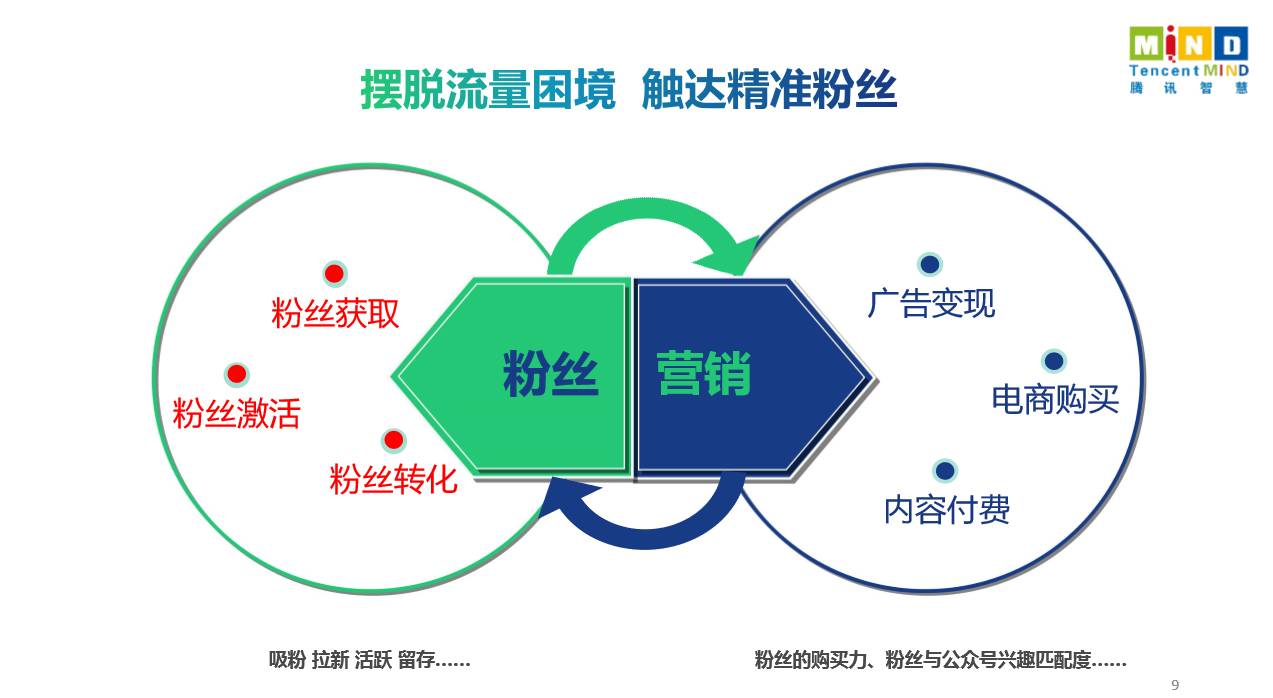 MIND
Tencent MIND
腾讯智慧

摆脱流量困境 触达精准粉丝

粉丝获取
粉丝激活
粉丝转化

粉丝

营销

广告变现
电商购买
内容付费

吸粉 拉新 活跃 留存……

粉丝的购买力、粉丝与公众号兴趣匹配度……

9